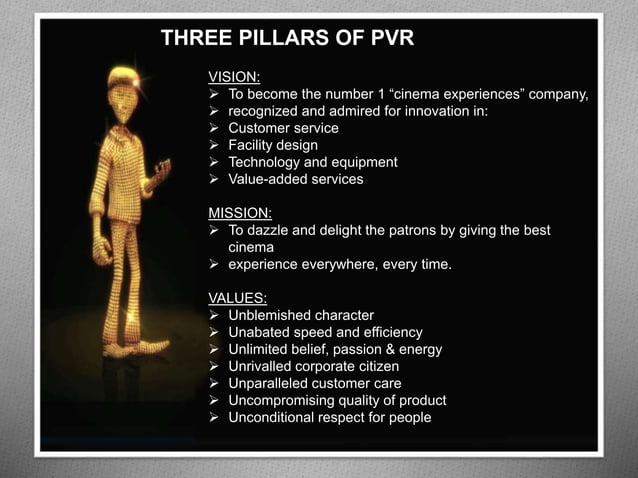 THREE PILLARS OF PVR

VISION:
➢ To become the number 1 “cinema experiences” company,
➢ recognized and admired for innovation in:
➢ Customer service
➢ Facility design
➢ Technology and equipment
➢ Value-added services

MISSION:
➢ To dazzle and delight the patrons by giving the best cinema
➢ experience everywhere, every time.

VALUES:
➢ Unblemished character
➢ Unabated speed and efficiency
➢ Unlimited belief, passion & energy
➢ Unrivalled corporate citizen
➢ Unparalleled customer care
➢ Uncompromising quality of product
➢ Unconditional respect for people